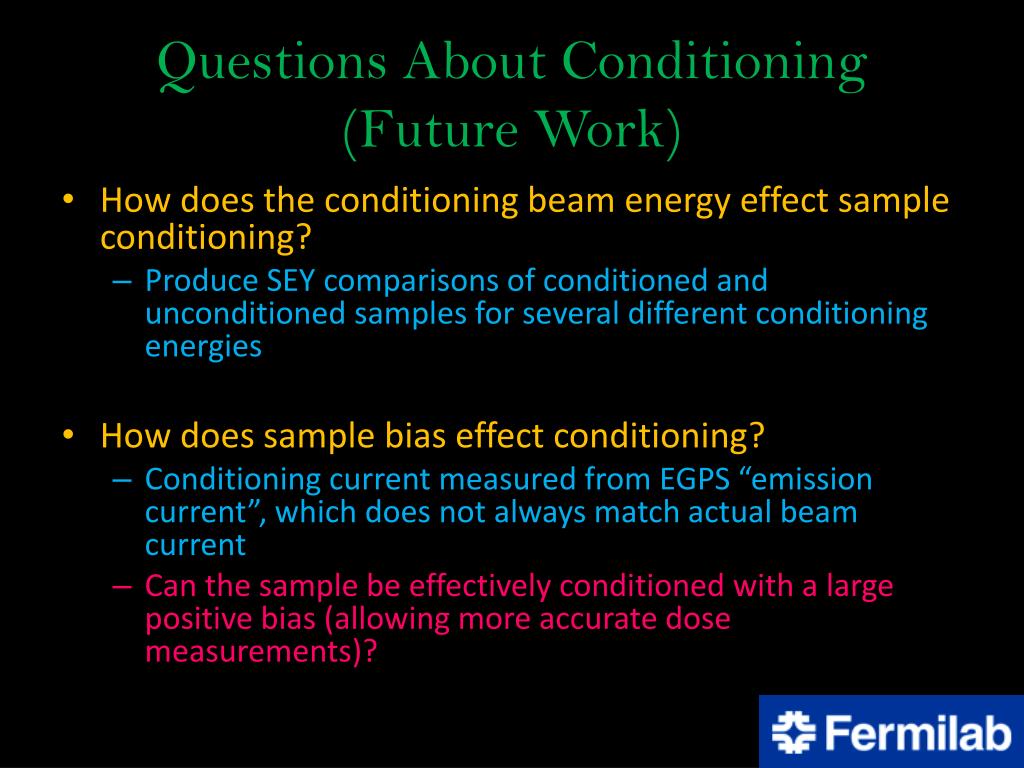 Questions About Conditioning (Future Work)

• How does the conditioning beam energy effect sample conditioning?
– Produce SEY comparisons of conditioned and unconditioned samples for several different conditioning energies

• How does sample bias effect conditioning?
– Conditioning current measured from EGPS “emission current”, which does not always match actual beam current
– Can the sample be effectively conditioned with a large positive bias (allowing more accurate dose measurements)?

Fermilab